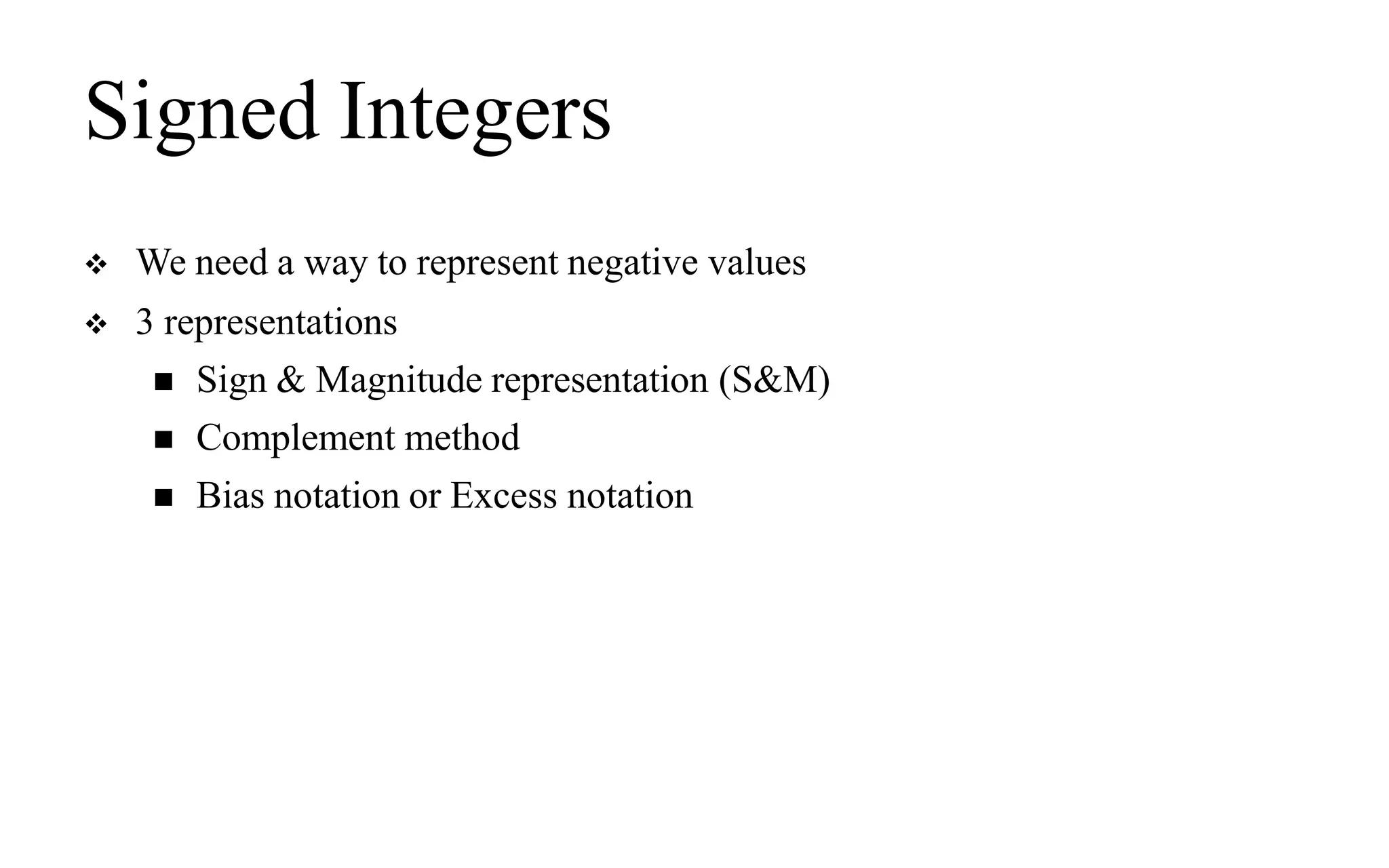 Signed Integers

❖ We need a way to represent negative values

❖ 3 representations

■ Sign & Magnitude representation (S&M)

■ Complement method

■ Bias notation or Excess notation